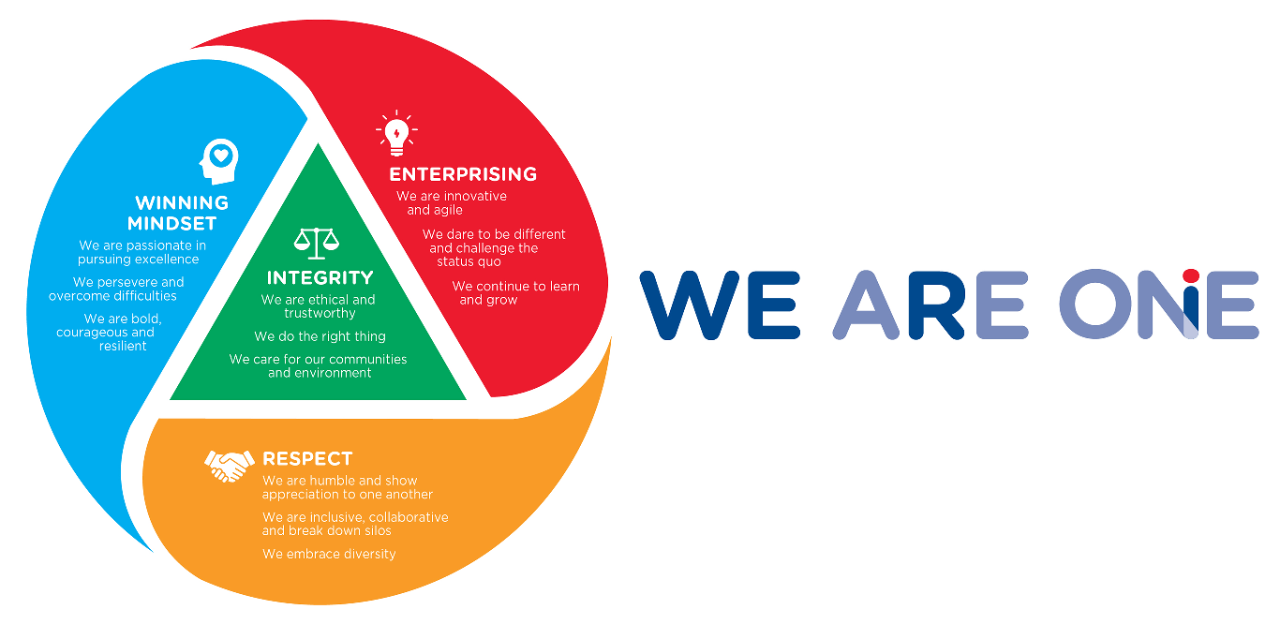 WINNING MINDSET
We are passionate in pursuing excellence
We persevere and overcome difficulties
We are bold, courageous and resilient

ENTERPRISING
We are innovative and agile
We dare to be different and challenge the status quo
We continue to learn and grow

INTEGRITY
We are ethical and trustworthy
We do the right thing
We care for our communities and environment

RESPECT
We are humble and show appreciation to one another
We are inclusive, collaborative and break down silos
We embrace diversity

WE ARE ONE